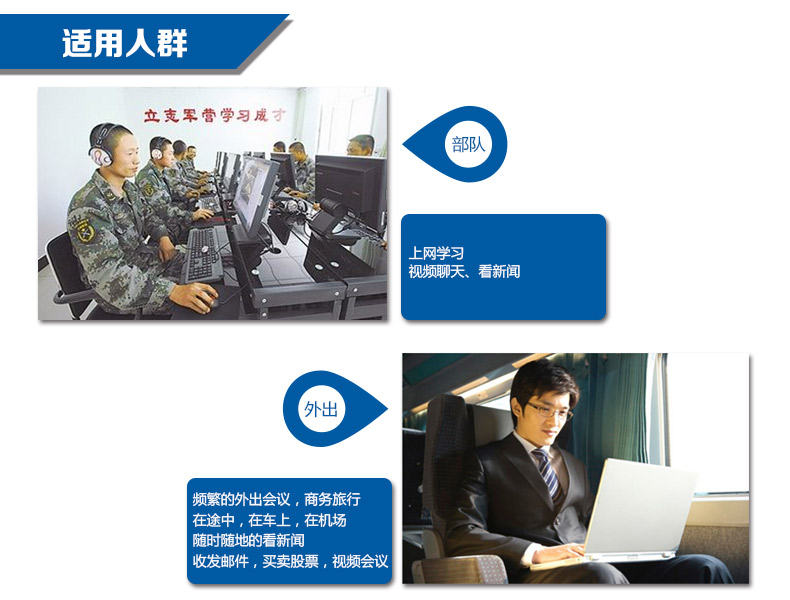 适用人群

立志军营学习成才

部队

上网学习
视频聊天、看新闻

外出

频繁的外出会议，商务旅行
在途中，在车上，在机场
随时随地的看新闻
收发邮件，买卖股票，视频会议